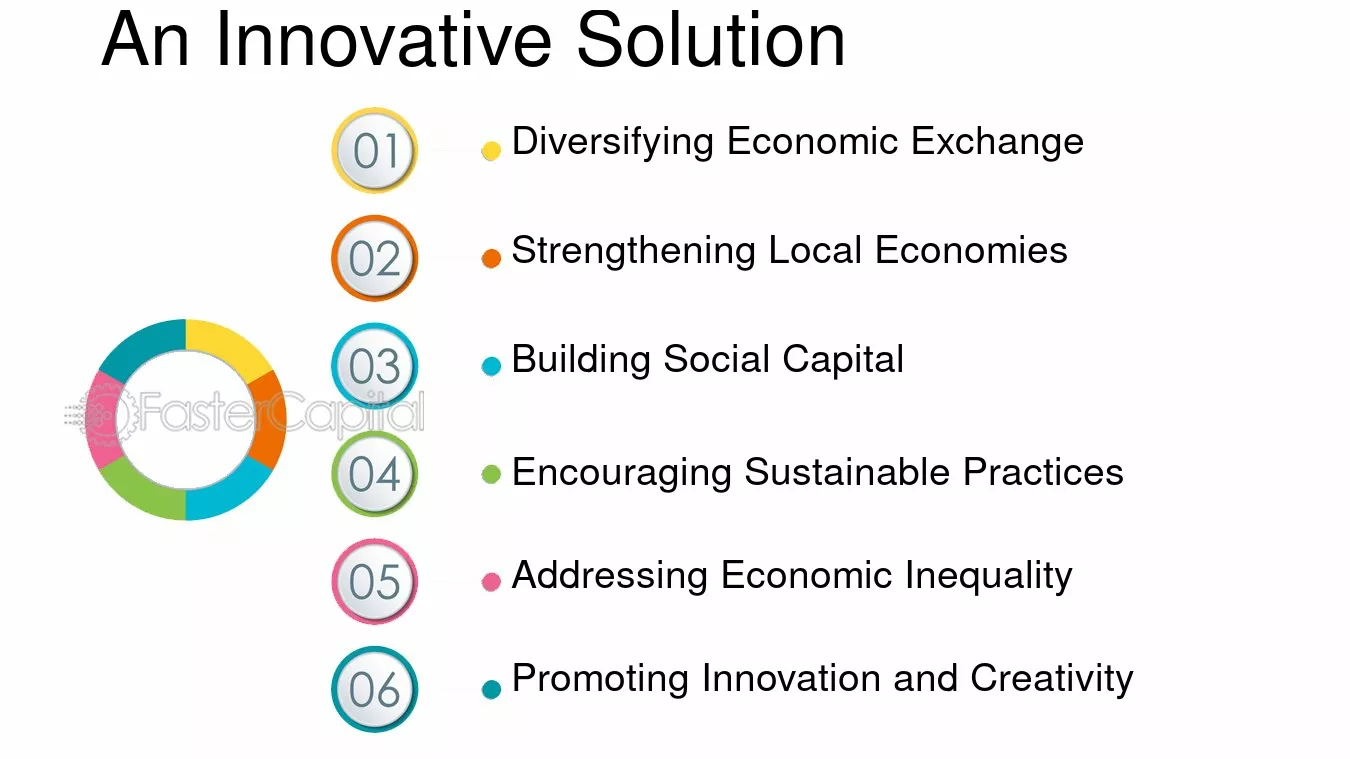 An Innovative Solution

01
• Diversifying Economic Exchange

02
• Strengthening Local Economies

03
• Building Social Capital

04
• Encouraging Sustainable Practices

05
• Addressing Economic Inequality

06
• Promoting Innovation and Creativity

FasterCapital